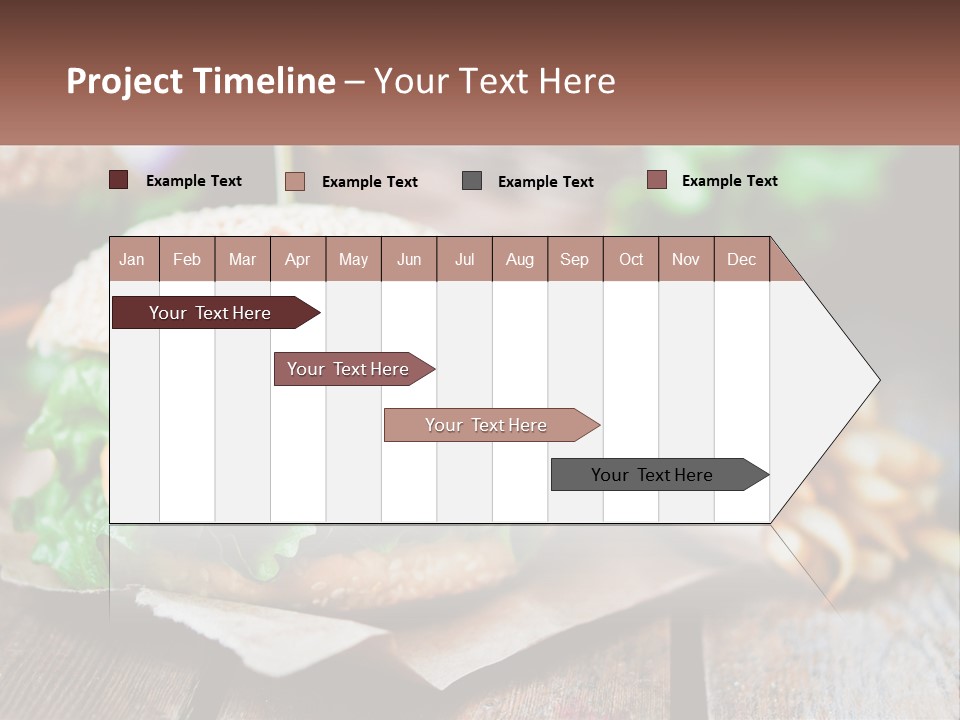 Project Timeline – Your Text Here

Example Text Example Text Example Text Example Text

| Jan | Feb | Mar | Apr | May | Jun | Jul | Aug | Sep | Oct | Nov | Dec |
|---|---|---|---|---|---|---|---|---|---|---|---|

Your Text Here

Your Text Here

Your Text Here

Your Text Here